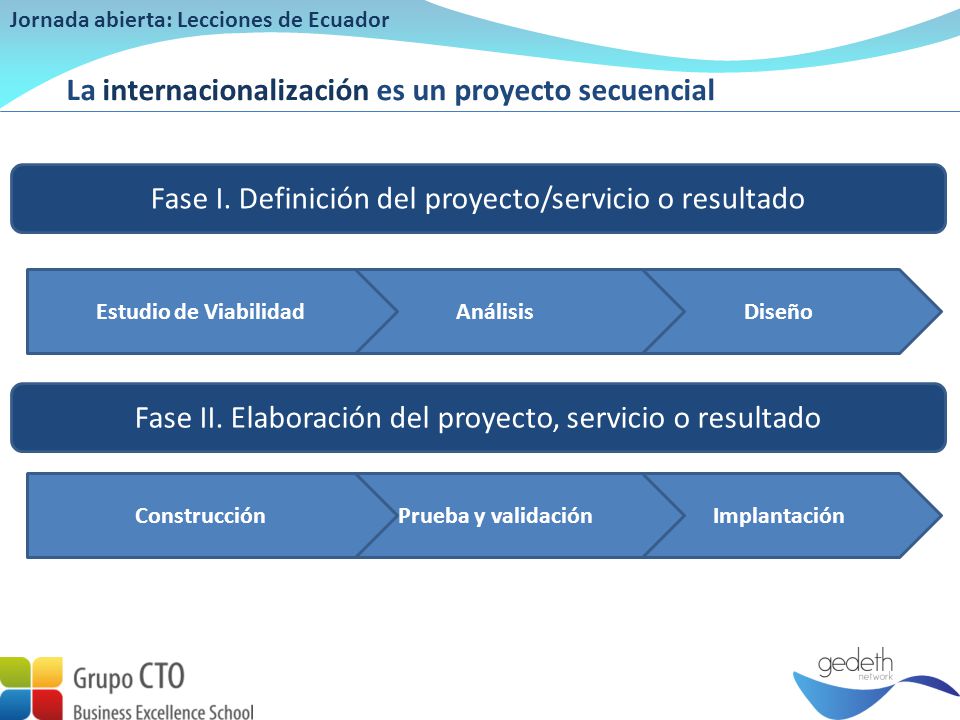 Jornada abierta: Lecciones de Ecuador

La internacionalización es un proyecto secuencial

Fase I. Definición del proyecto/servicio o resultado

Estudio de Viabilidad

Análisis

Diseño

Fase II. Elaboración del proyecto, servicio o resultado

Construcción

Prueba y validación

Implantación

Grupo CTO
Business Excellence School

gedeth
network